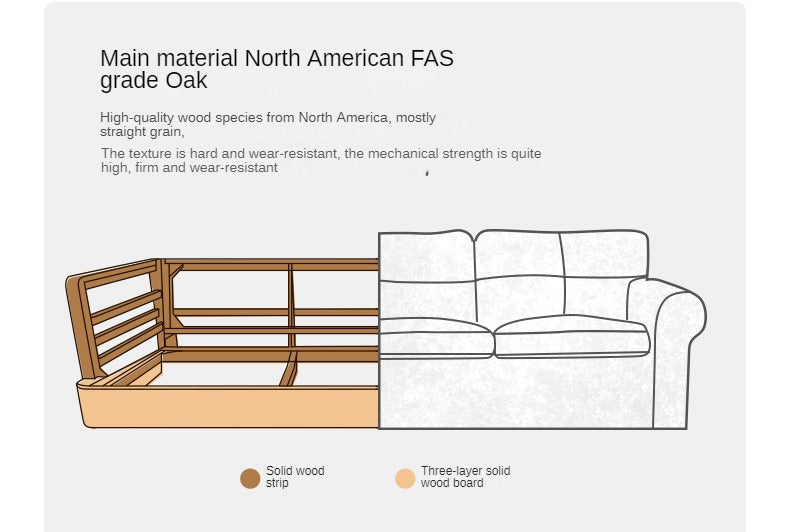 Main material North American FAS grade Oak

High-quality wood species from North America, mostly straight grain,

The texture is hard and wear-resistant, the mechanical strength is quite high, firm and wear-resistant

Solid wood strip

Three-layer solid wood board